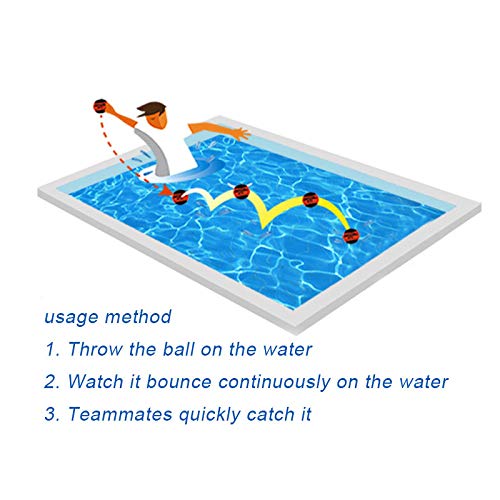 usage method

1. Throw the ball on the water

2. Watch it bounce continuously on the water

3. Teammates quickly catch it